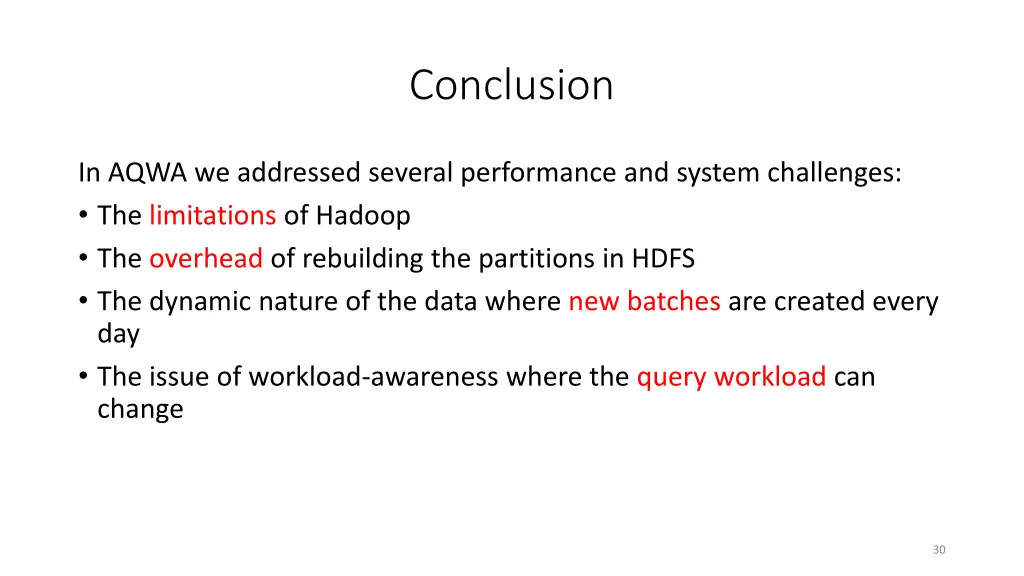 Conclusion

In AQWA we addressed several performance and system challenges:

• The limitations of Hadoop
• The overhead of rebuilding the partitions in HDFS
• The dynamic nature of the data where new batches are created every day
• The issue of workload-awareness where the query workload can change

30